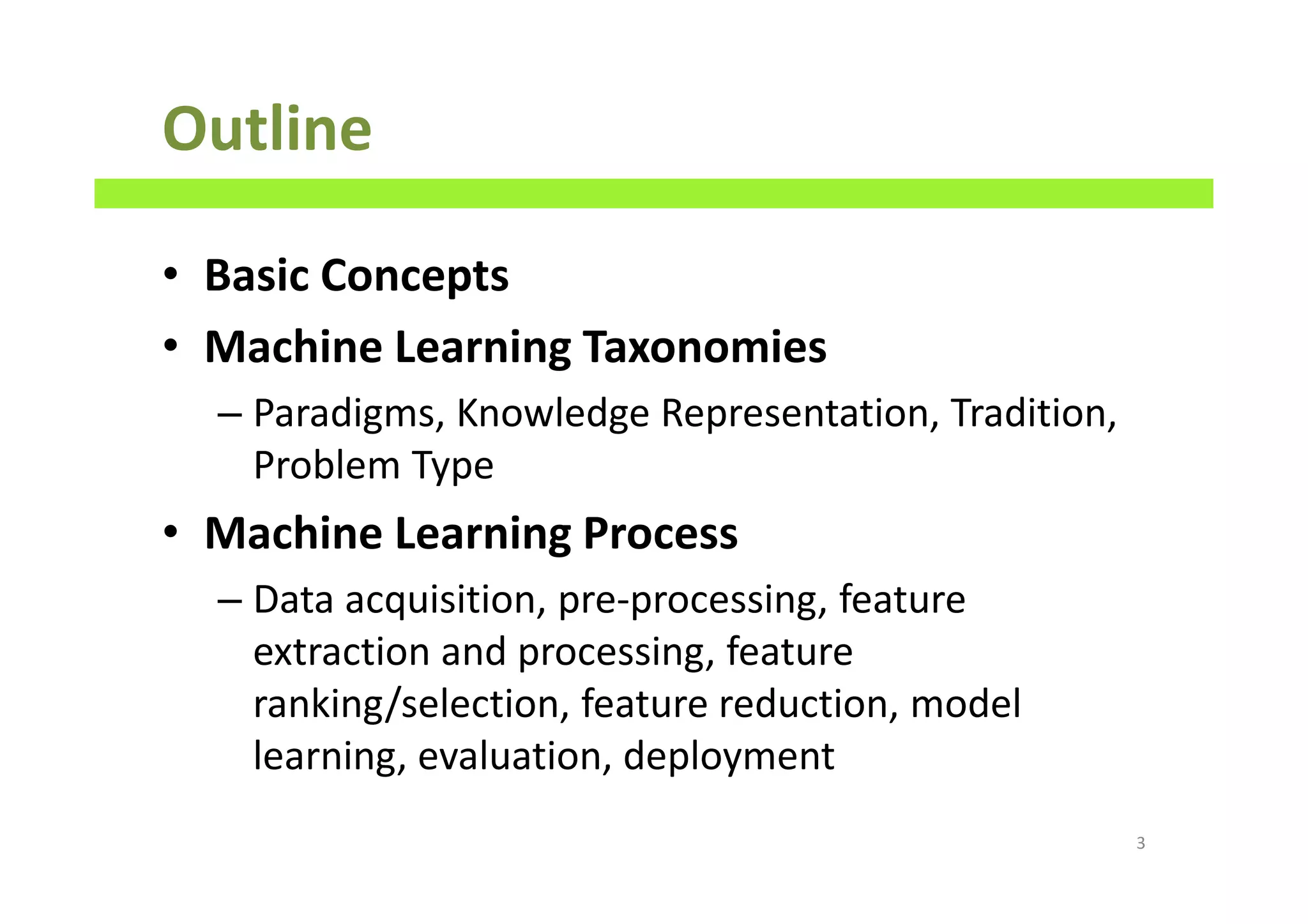 Outline

• Basic Concepts
• Machine Learning Taxonomies
– Paradigms, Knowledge Representation, Tradition, Problem Type
• Machine Learning Process
– Data acquisition, pre-processing, feature extraction and processing, feature ranking/selection, feature reduction, model learning, evaluation, deployment

3